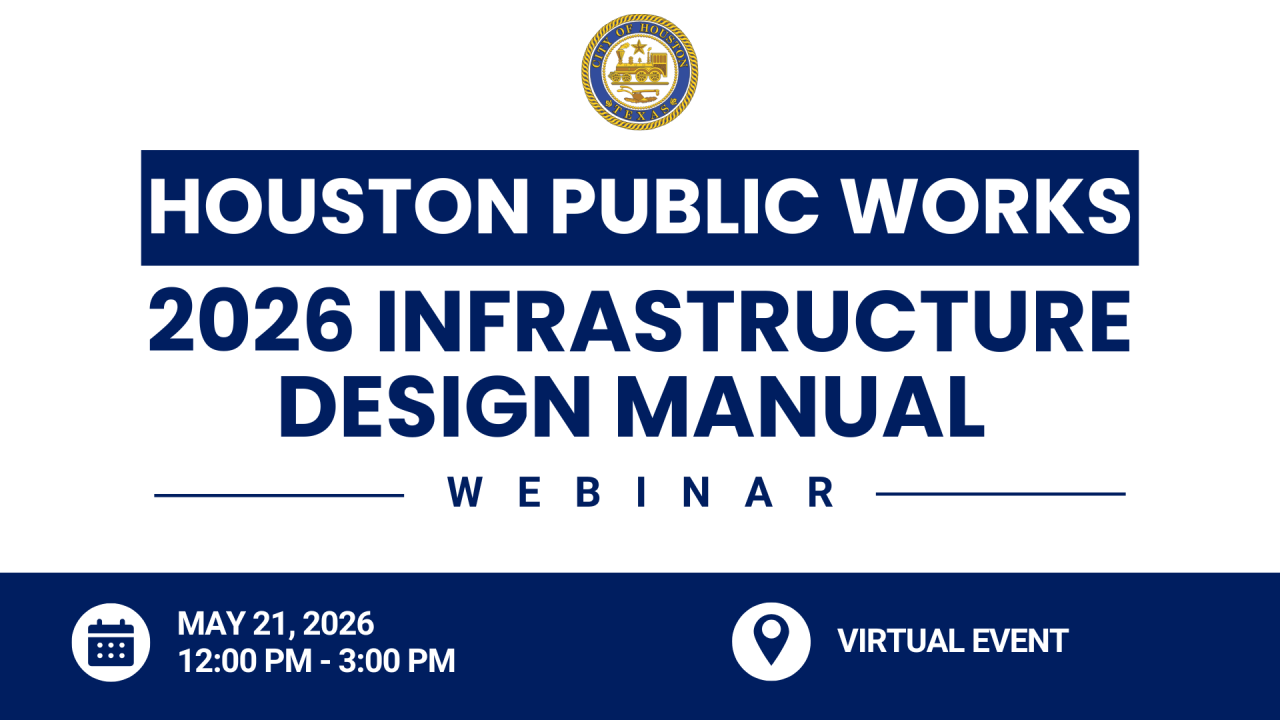 CITY OF HOUSTON
TEXAS

HOUSTON PUBLIC WORKS

2026 INFRASTRUCTURE DESIGN MANUAL

WEBINAR

MAY 21, 2026
12:00 PM - 3:00 PM

VIRTUAL EVENT